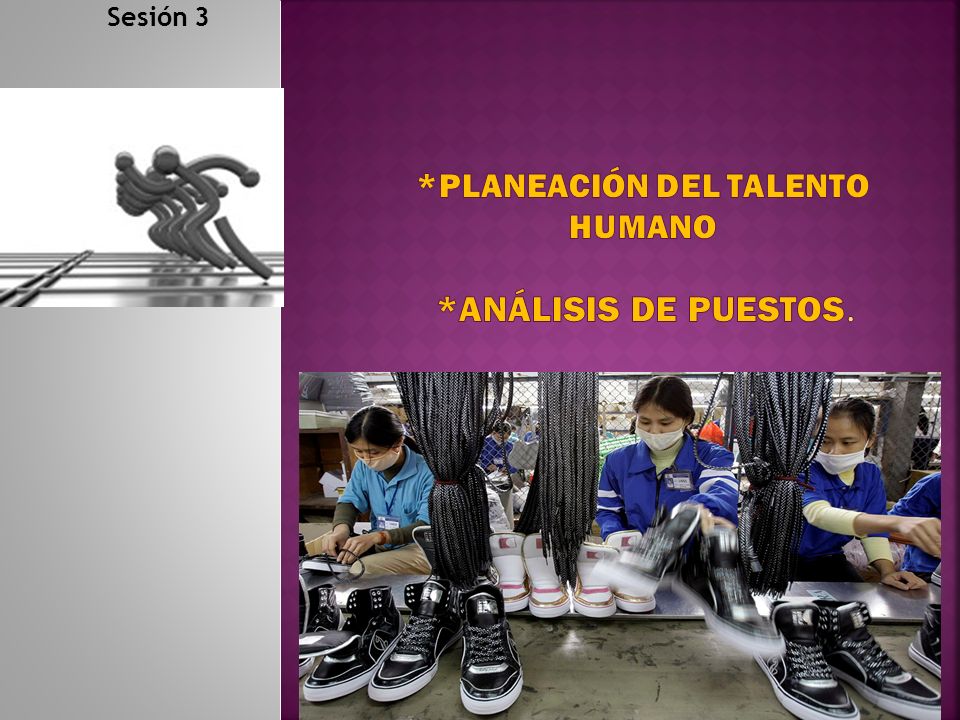 Sesión 3

*PLANEACIÓN DEL TALENTO HUMANO

*ANÁLISIS DE PUESTOS.